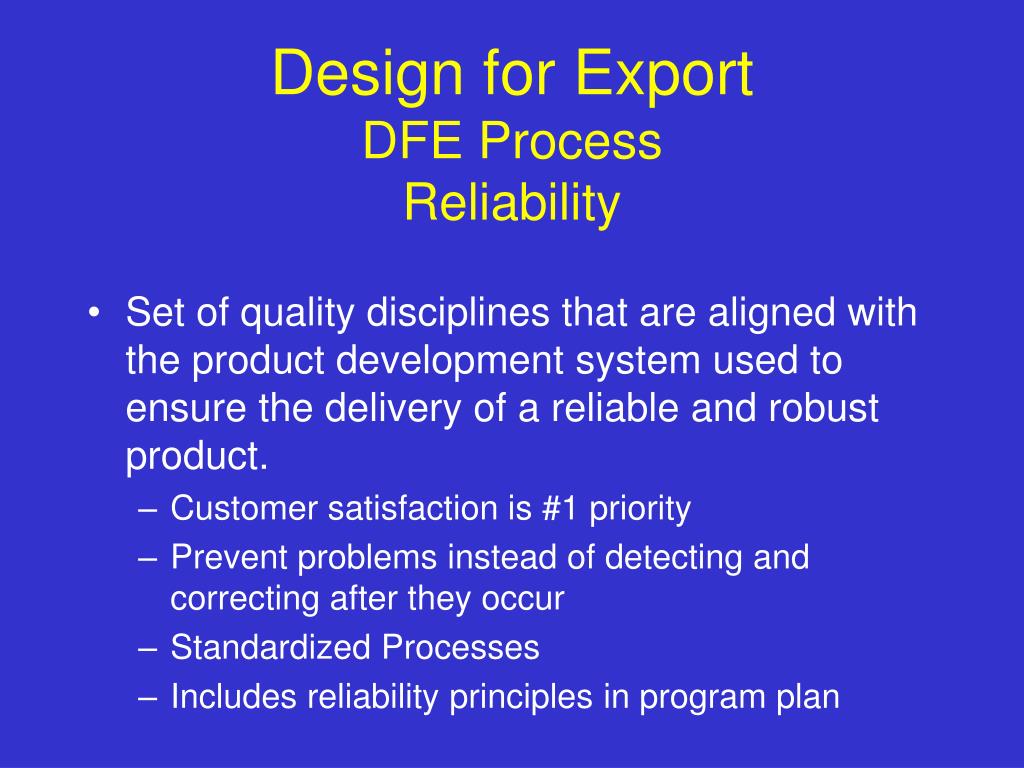 Design for Export
DFE Process
Reliability

• Set of quality disciplines that are aligned with the product development system used to ensure the delivery of a reliable and robust product.
– Customer satisfaction is #1 priority
– Prevent problems instead of detecting and correcting after they occur
– Standardized Processes
– Includes reliability principles in program plan